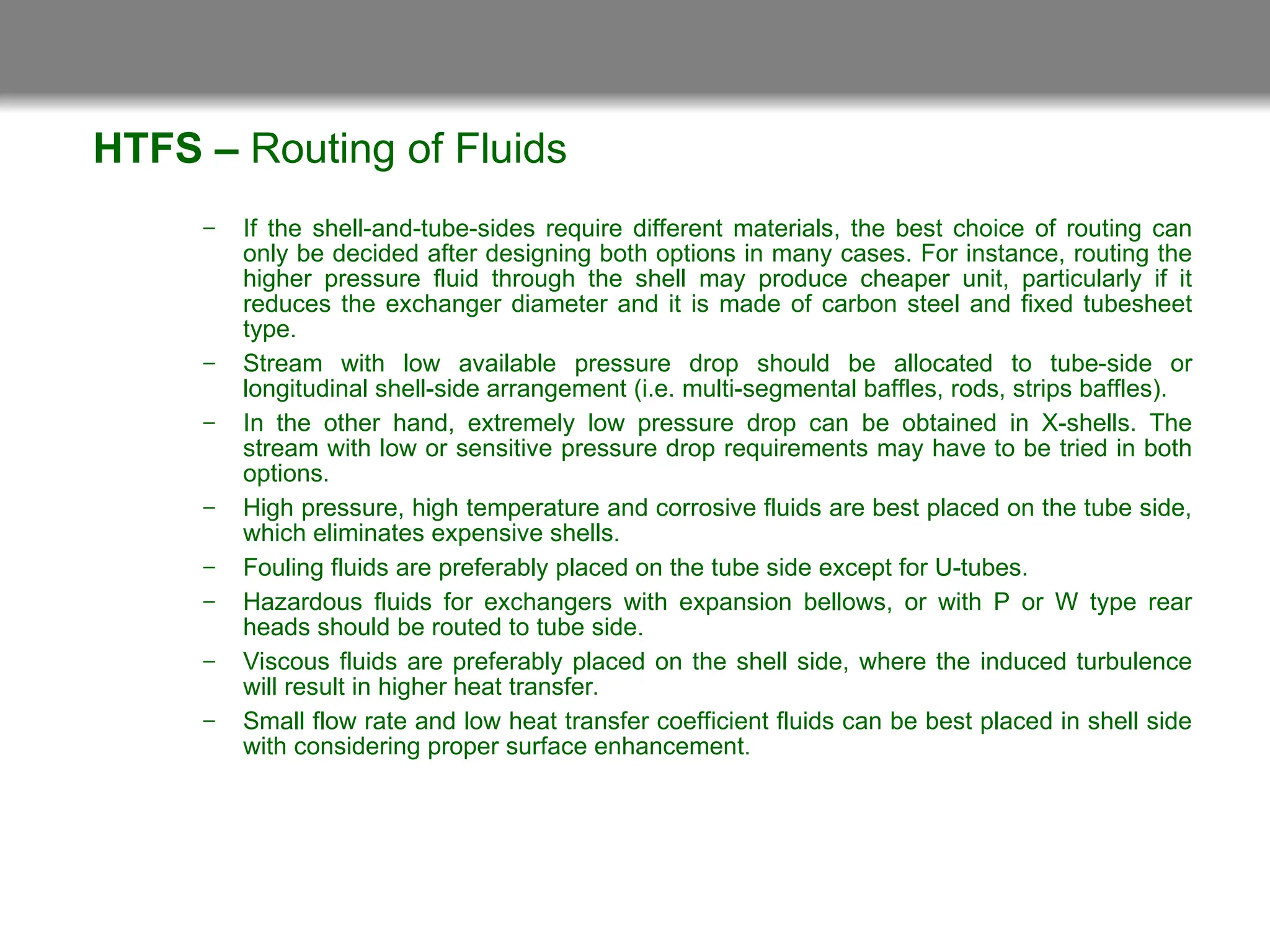 HTFS – Routing of Fluids

– If the shell-and-tube-sides require different materials, the best choice of routing can only be decided after designing both options in many cases. For instance, routing the higher pressure fluid through the shell may produce cheaper unit, particularly if it reduces the exchanger diameter and it is made of carbon steel and fixed tubesheet type.

– Stream with low available pressure drop should be allocated to tube-side or longitudinal shell-side arrangement (i.e. multi-segmental baffles, rods, strips baffles).

– In the other hand, extremely low pressure drop can be obtained in X-shells. The stream with low or sensitive pressure drop requirements may have to be tried in both options.

– High pressure, high temperature and corrosive fluids are best placed on the tube side, which eliminates expensive shells.

– Fouling fluids are preferably placed on the tube side except for U-tubes.

– Hazardous fluids for exchangers with expansion bellows, or with P or W type rear heads should be routed to tube side.

– Viscous fluids are preferably placed on the shell side, where the induced turbulence will result in higher heat transfer.

– Small flow rate and low heat transfer coefficient fluids can be best placed in shell side with considering proper surface enhancement.